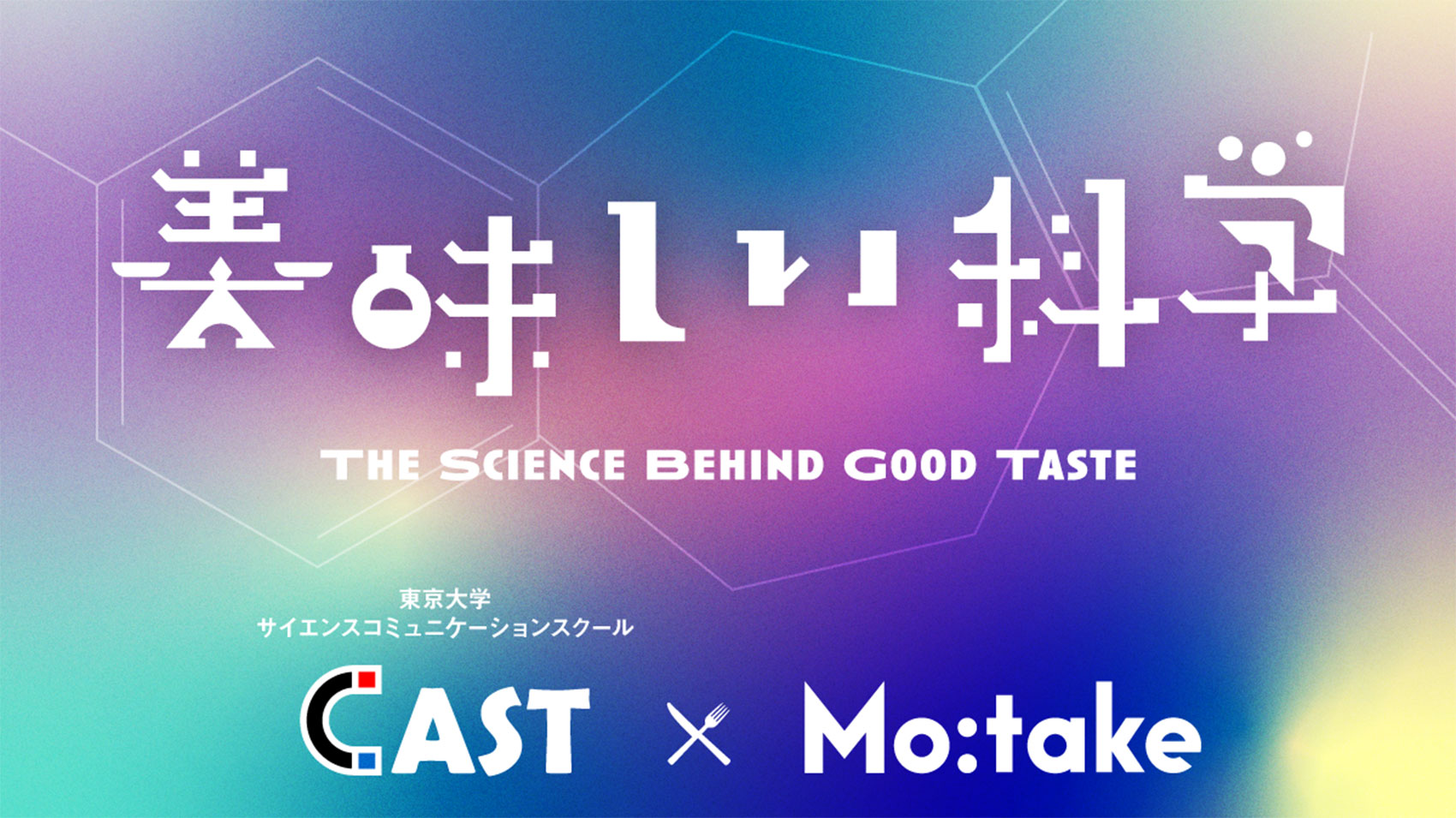 美味しい科学

THE SCIENCE BEHIND GOOD TASTE

東京大学
サイエンスコミュニケーションスクール

CAST × Mo:take